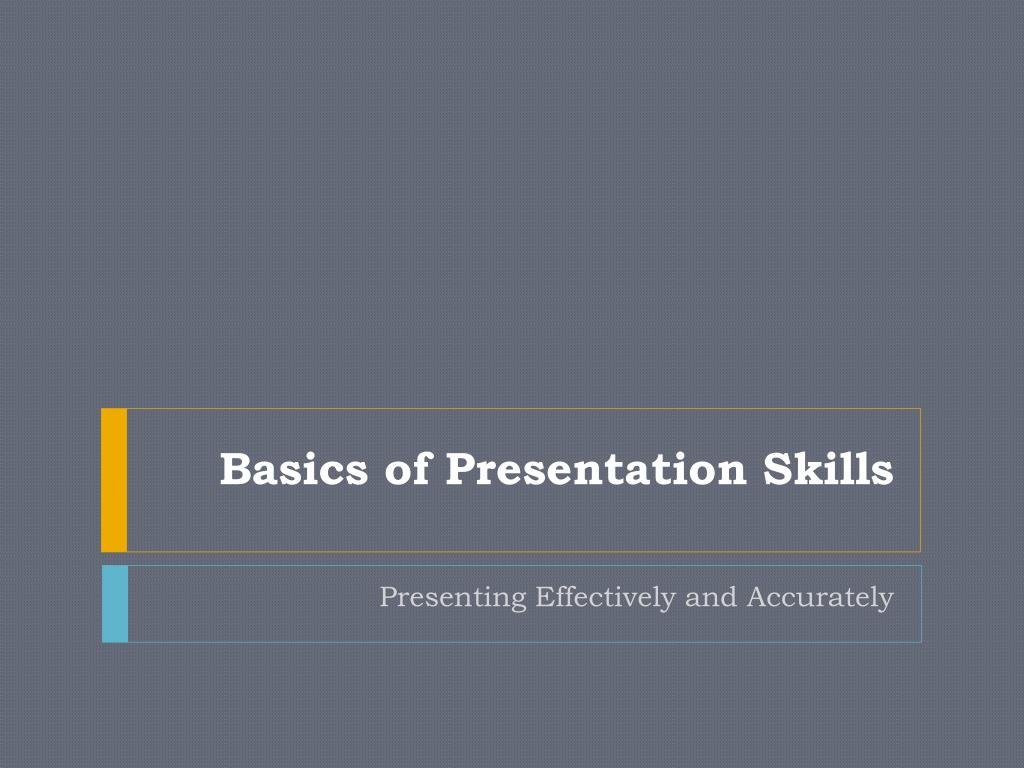 Basics of Presentation Skills

Presenting Effectively and Accurately